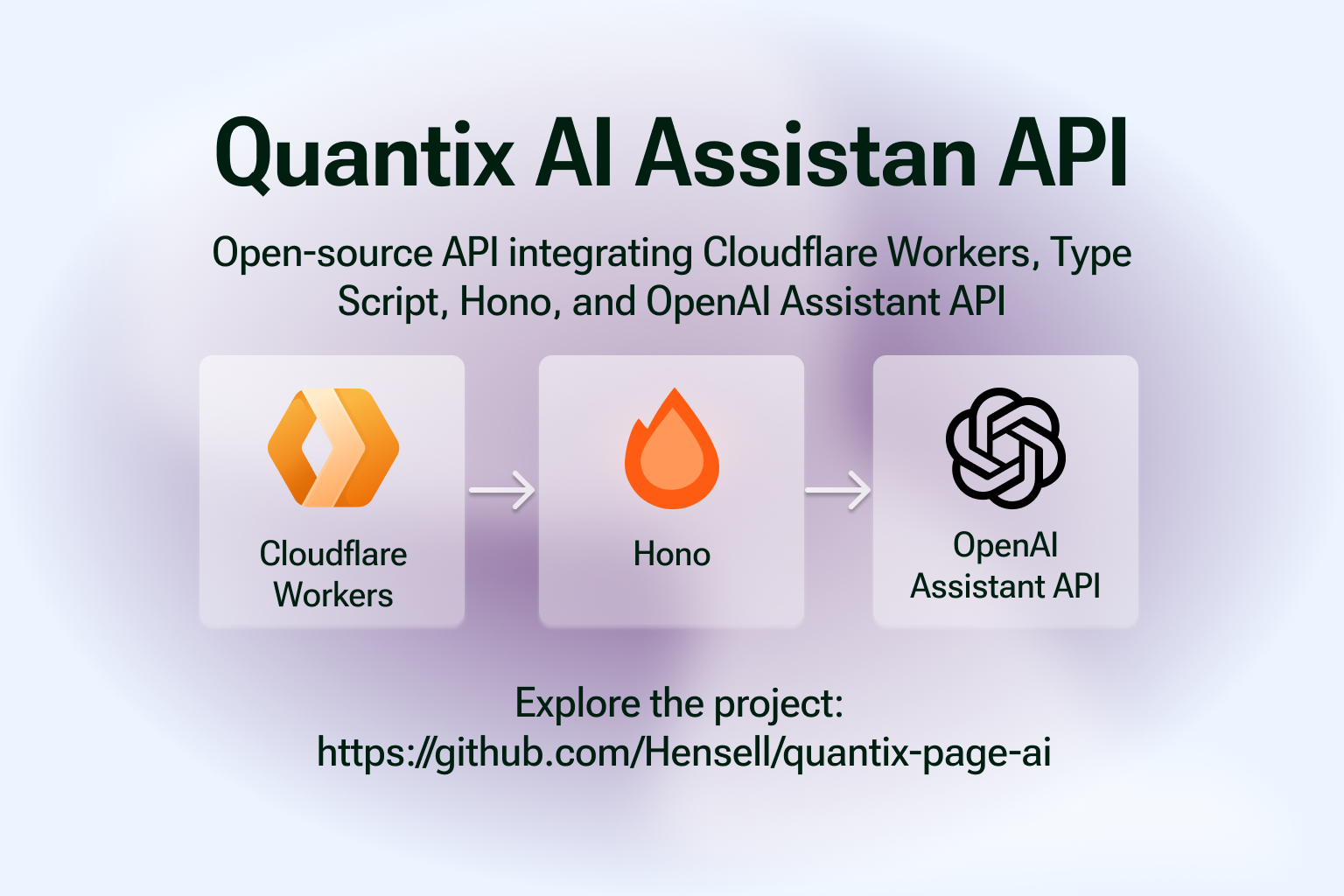 Quantix AI Assistan API

Open-source API integrating Cloudflare Workers, Type Script, Hono, and OpenAI Assistant API

Cloudflare Workers

Hono

OpenAI Assistant API

Explore the project:
https://github.com/Hensell/quantix-page-ai